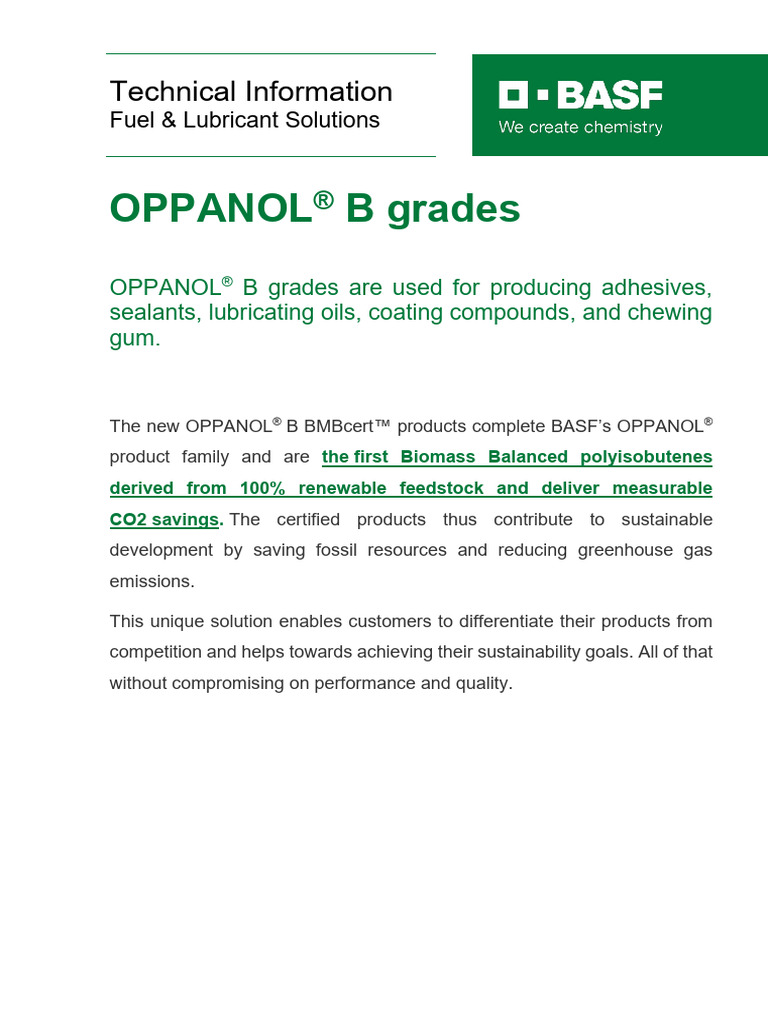 Technical Information
Fuel & Lubricant Solutions

BASF
We create chemistry

OPPANOL® B grades

OPPANOL® B grades are used for producing adhesives, sealants, lubricating oils, coating compounds, and chewing gum.

The new OPPANOL® B BMBcert™ products complete BASF's OPPANOL® product family and are the first Biomass Balanced polyisobutenes derived from 100% renewable feedstock and deliver measurable CO2 savings. The certified products thus contribute to sustainable development by saving fossil resources and reducing greenhouse gas emissions.

This unique solution enables customers to differentiate their products from competition and helps towards achieving their sustainability goals. All of that without compromising on performance and quality.